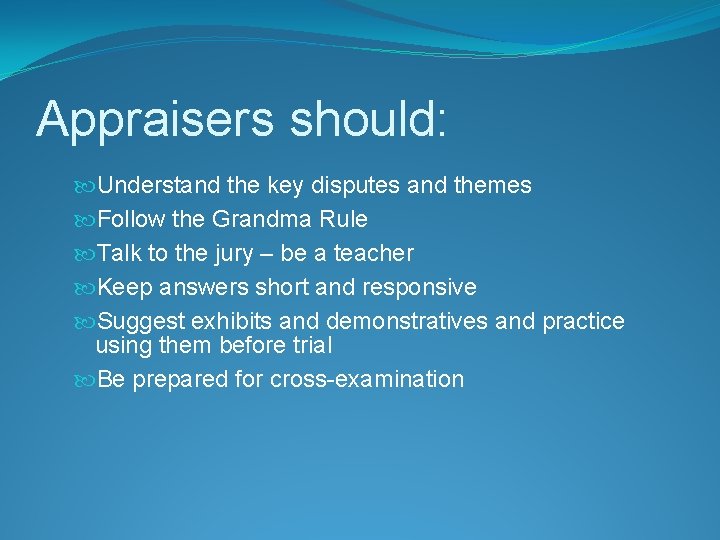 Appraisers should:

Understand the key disputes and themes
Follow the Grandma Rule
Talk to the jury – be a teacher
Keep answers short and responsive
Suggest exhibits and demonstratives and practice using them before trial
Be prepared for cross-examination